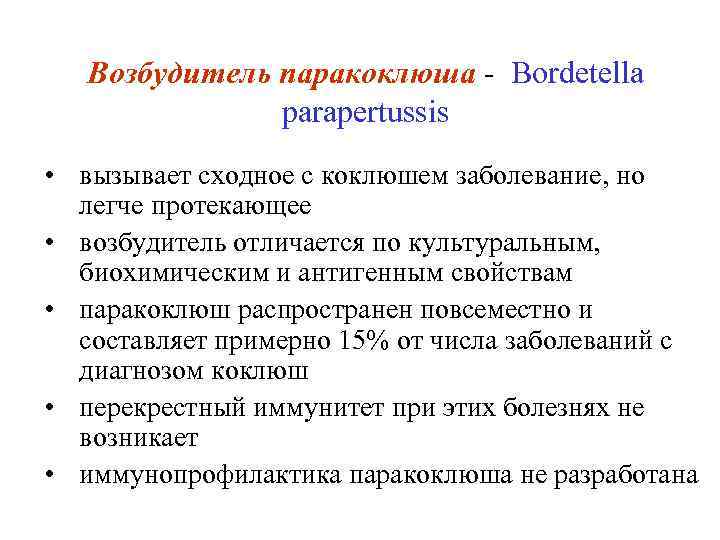 Возбудитель паракоклюша - Bordetella parapertussis

• вызывает сходное с коклюшем заболевание, но легче протекающее
• возбудитель отличается по культуральным, биохимическим и антигенным свойствам
• паракоклюш распространен повсеместно и составляет примерно 15% от числа заболеваний с диагнозом коклюш
• перекрестный иммунитет при этих болезнях не возникает
• иммунопрофилактика паракоклюша не разработана